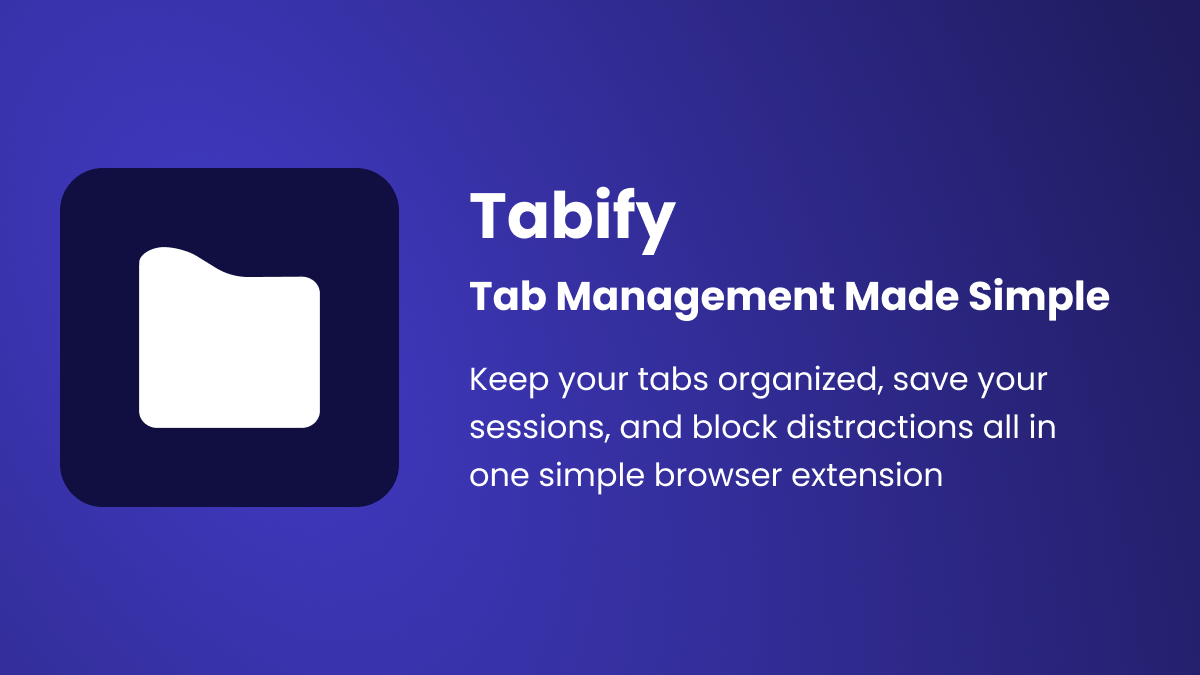 Tabify

Tab Management Made Simple

Keep your tabs organized, save your sessions, and block distractions all in one simple browser extension